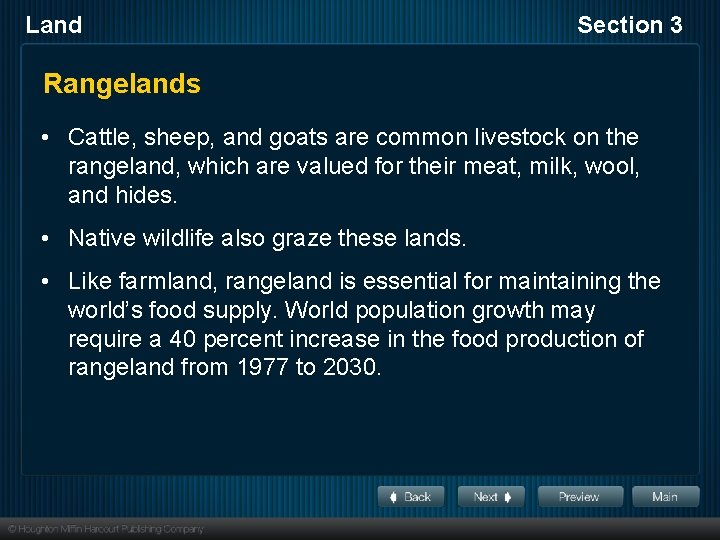 Land

Section 3

Rangelands

• Cattle, sheep, and goats are common livestock on the rangeland, which are valued for their meat, milk, wool, and hides.

• Native wildlife also graze these lands.

• Like farmland, rangeland is essential for maintaining the world's food supply. World population growth may require a 40 percent increase in the food production of rangeland from 1977 to 2030.

Back Next Preview Main

© Houghton Mifflin Harcourt Publishing Company